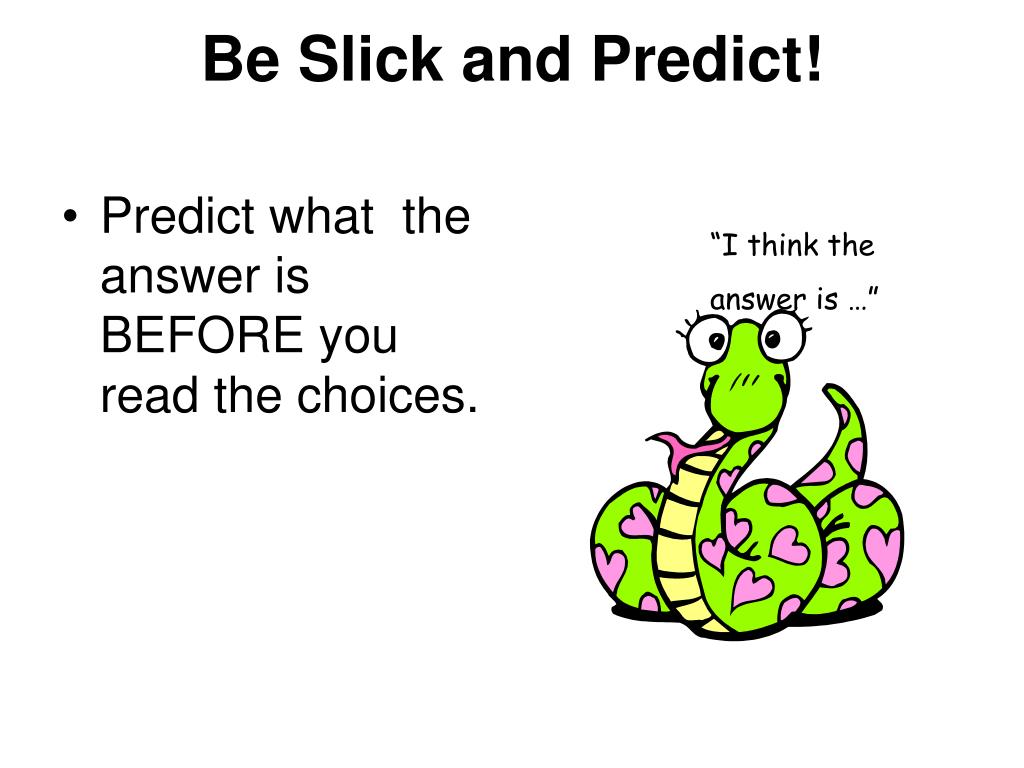 Be Slick and Predict!

• Predict what the answer is BEFORE you read the choices.

“I think the answer is …”